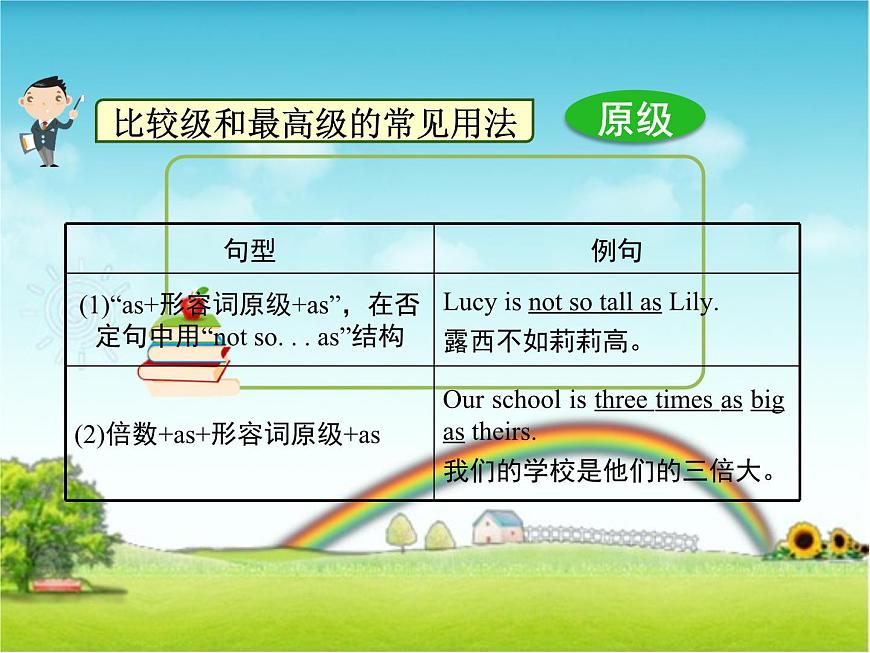 比较级和最高级的常见用法

原级

| 句型 | 例句 |
|---|---|
| (1)“as+形容词原级+as”，在否定句中用“not so. . . as”结构 | Lucy is not so tall as Lily. 露西不如莉莉高。 |
| (2)倍数+as+形容词原级+as | Our school is three times as big as theirs. 我们的学校是他们的三倍大。 |